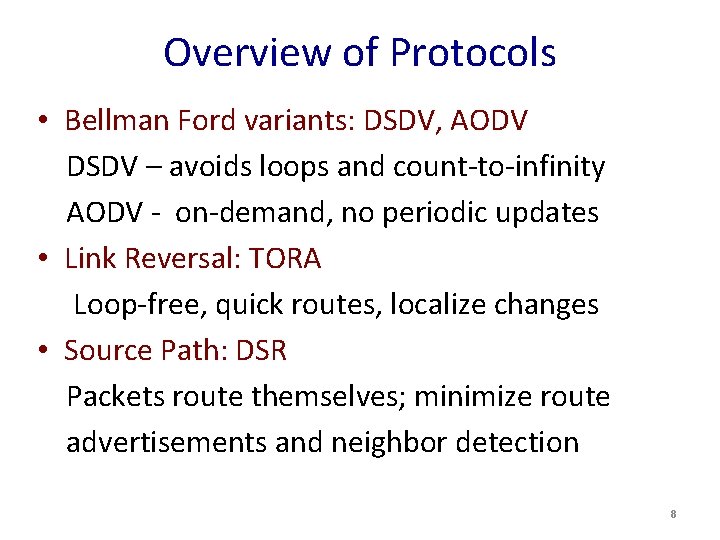 Overview of Protocols

• Bellman Ford variants: DSDV, AODV

DSDV – avoids loops and count-to-infinity

AODV - on-demand, no periodic updates

• Link Reversal: TORA

Loop-free, quick routes, localize changes

• Source Path: DSR

Packets route themselves; minimize route advertisements and neighbor detection

8